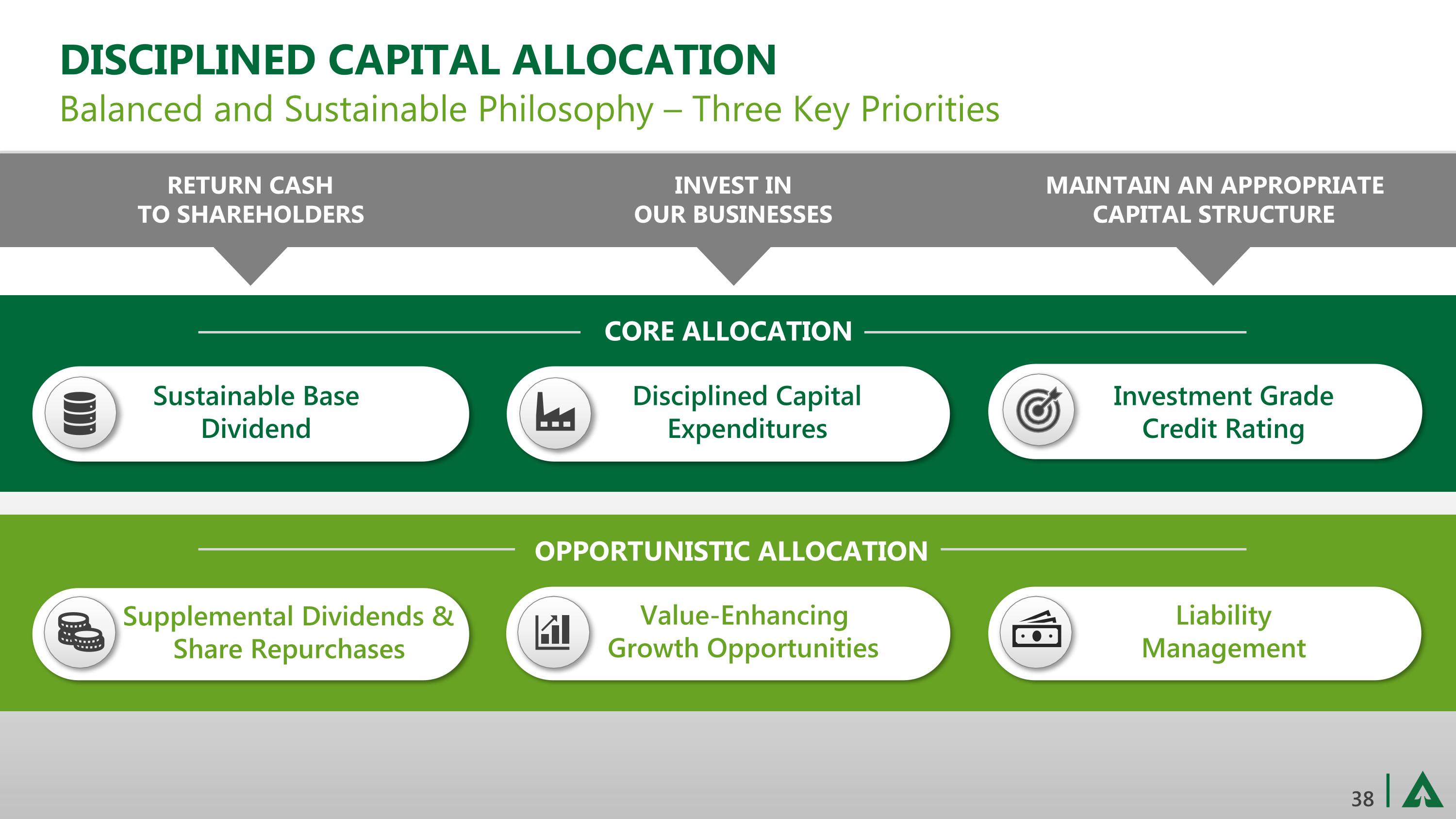 DISCIPLINED CAPITAL ALLOCATION
Balanced and Sustainable Philosophy – Three Key Priorities

RETURN CASH TO SHAREHOLDERS

INVEST IN OUR BUSINESSES

MAINTAIN AN APPROPRIATE CAPITAL STRUCTURE

CORE ALLOCATION

Sustainable Base Dividend

Disciplined Capital Expenditures

Investment Grade Credit Rating

OPPORTUNISTIC ALLOCATION

Supplemental Dividends & Share Repurchases

Value-Enhancing Growth Opportunities

Liability Management

38